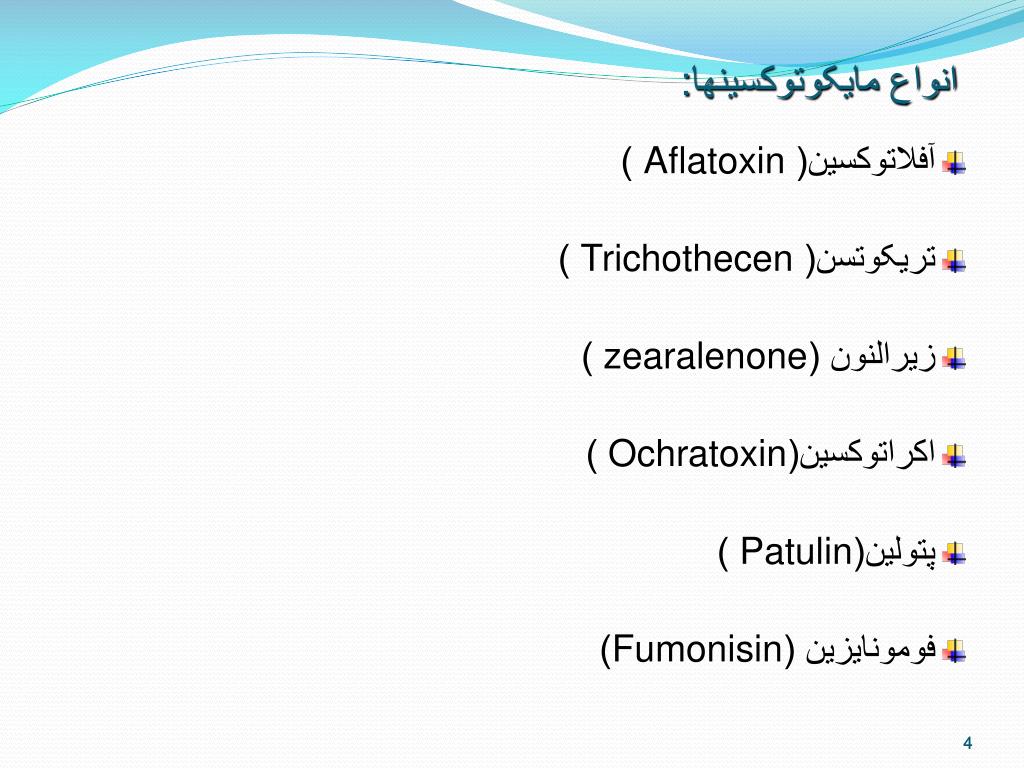 انواع مایکوتوکسینها:

آفلاتوکسین( Aflatoxin )

تریکوتسن( Trichothecen )

زیرالنون (zearalenone )

اکراتوکسین(Ochratoxin )

پتولین(Patulin )

فومونایزین (Fumonisin)

4